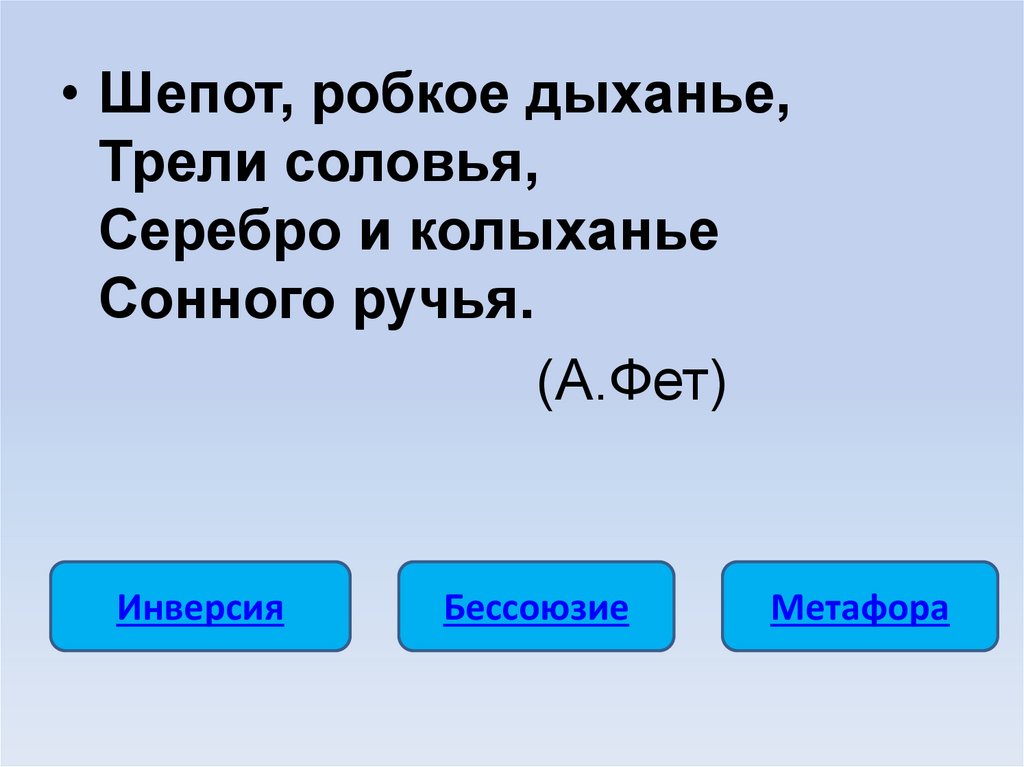 • Шепот, робкое дыханье,
Трели соловья,
Серебро и колыханье
Сонного ручья.

(А.Фет)

Инверсия

Бессоюзие

Метафора